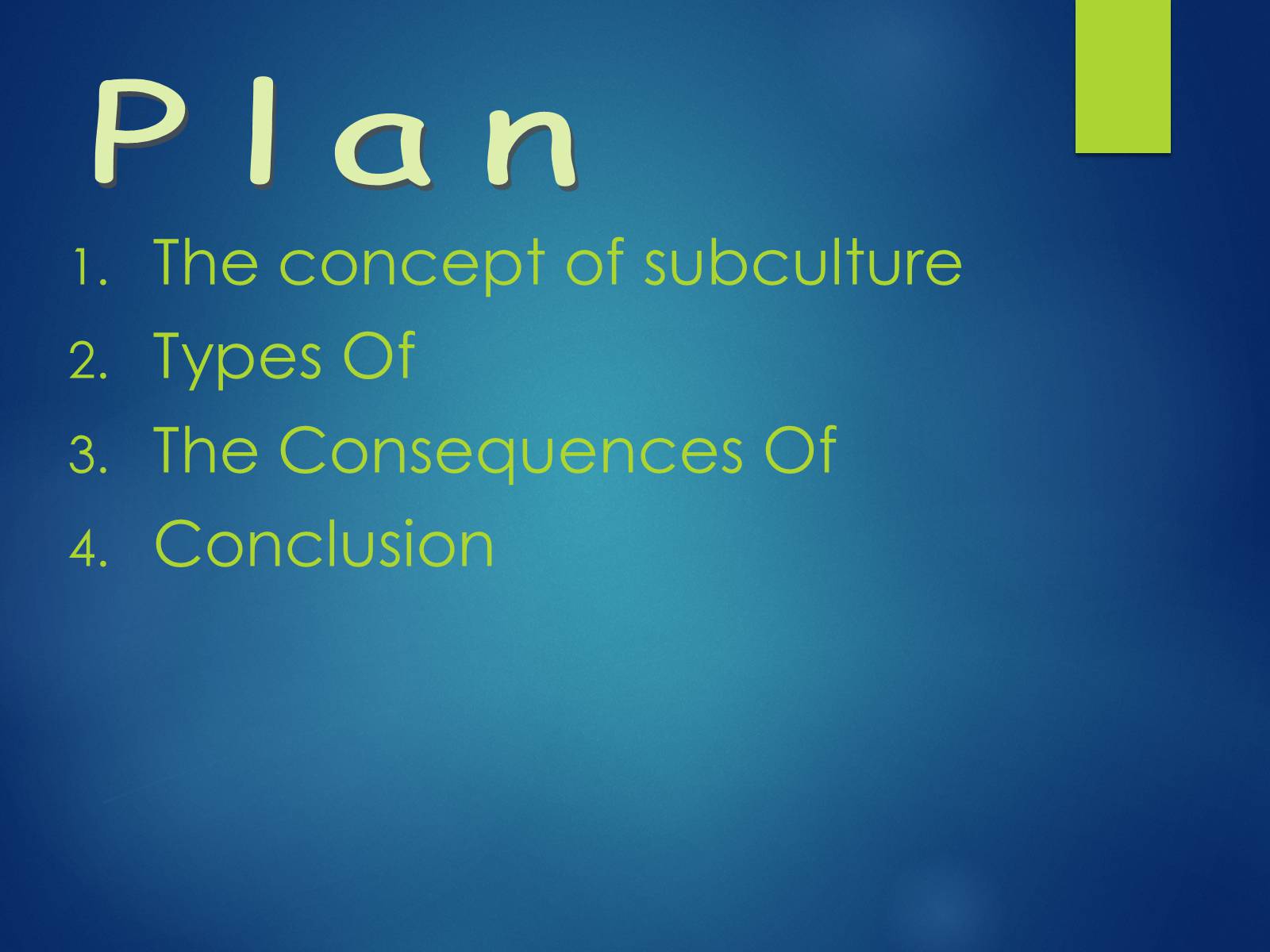 Plan

1. The concept of subculture
2. Types Of
3. The Consequences Of
4. Conclusion